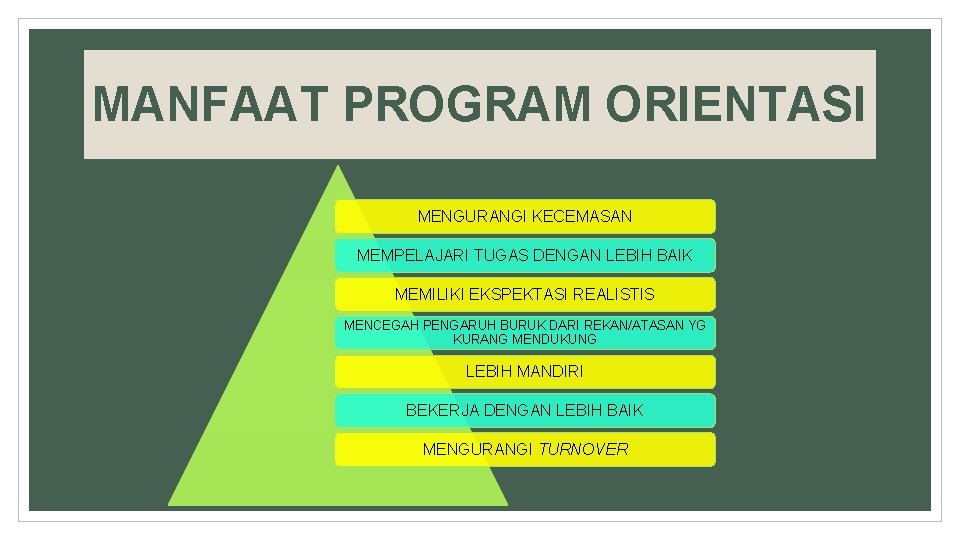 MANFAAT PROGRAM ORIENTASI

MENGURANGI KECEMASAN

MEMPELAJARI TUGAS DENGAN LEBIH BAIK

MEMILIKI EKSPEKTASI REALISTIS

MENCEGAH PENGARUH BURUK DARI REKAN/ATASAN YG KURANG MENDUKUNG

LEBIH MANDIRI

BEKERJA DENGAN LEBIH BAIK

MENGURANGI TURNOVER